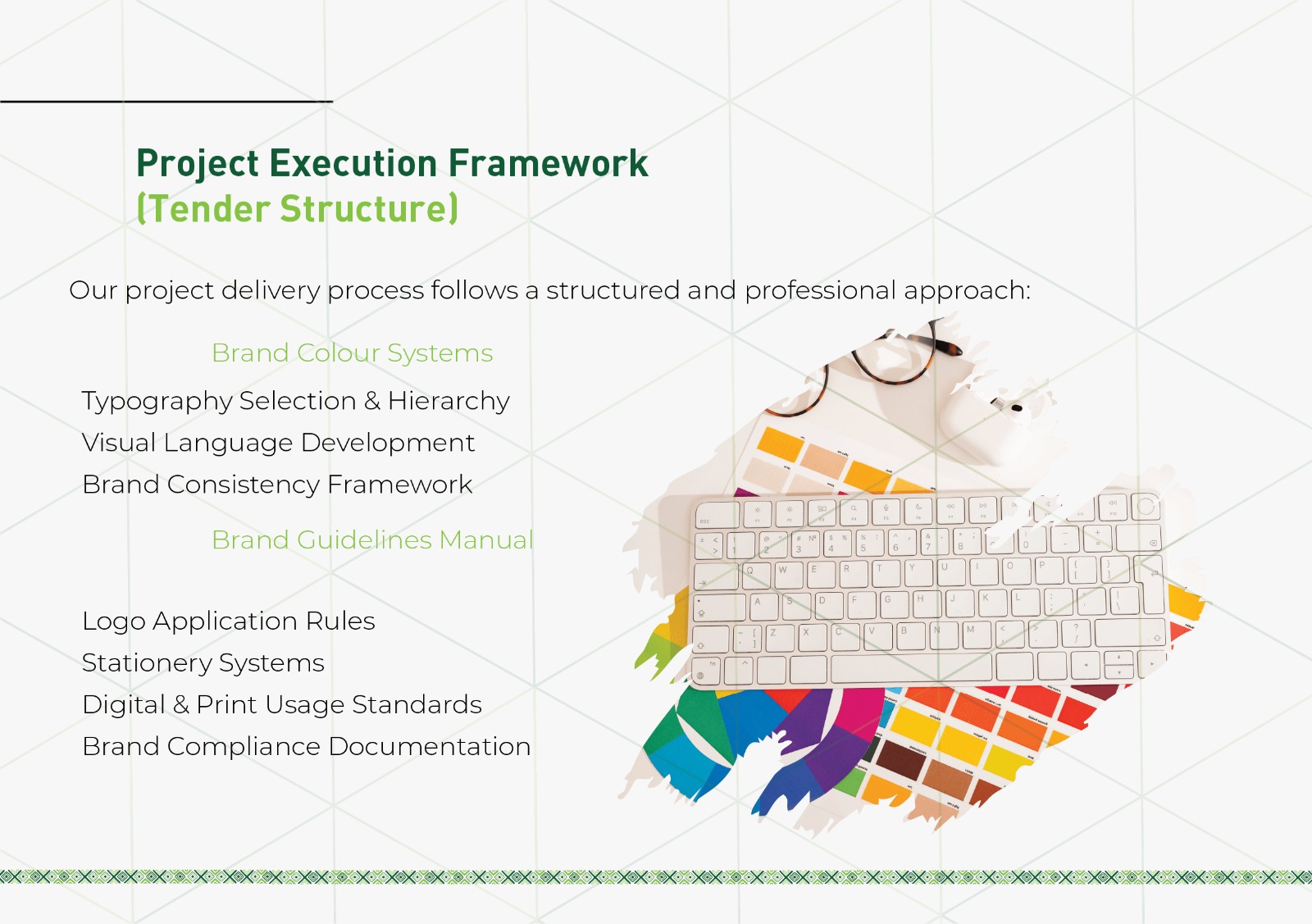 Project Execution Framework
(Tender Structure)

Our project delivery process follows a structured and professional approach:

Brand Colour Systems

Typography Selection & Hierarchy
Visual Language Development
Brand Consistency Framework

Brand Guidelines Manual

Logo Application Rules
Stationery Systems
Digital & Print Usage Standards
Brand Compliance Documentation